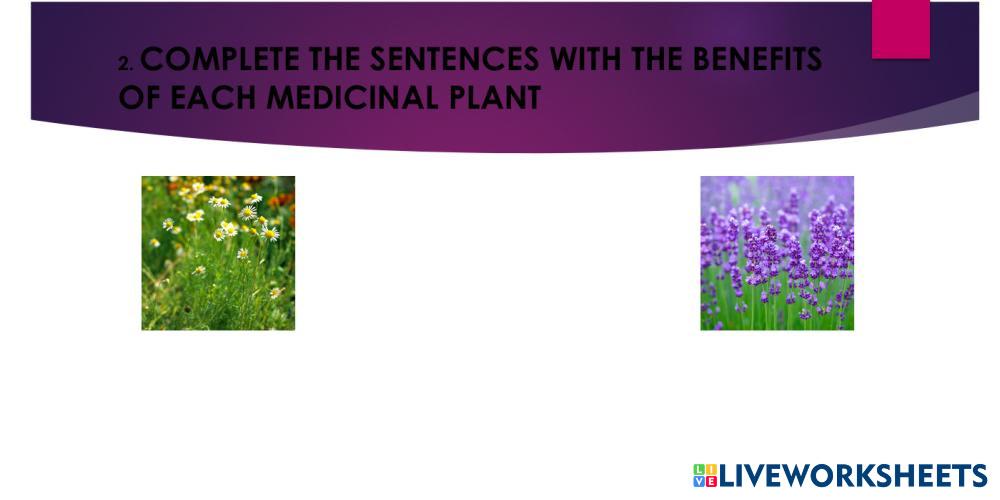 2. COMPLETE THE SENTENCES WITH THE BENEFITS OF EACH MEDICINAL PLANT

LIVEWORKSHEETS